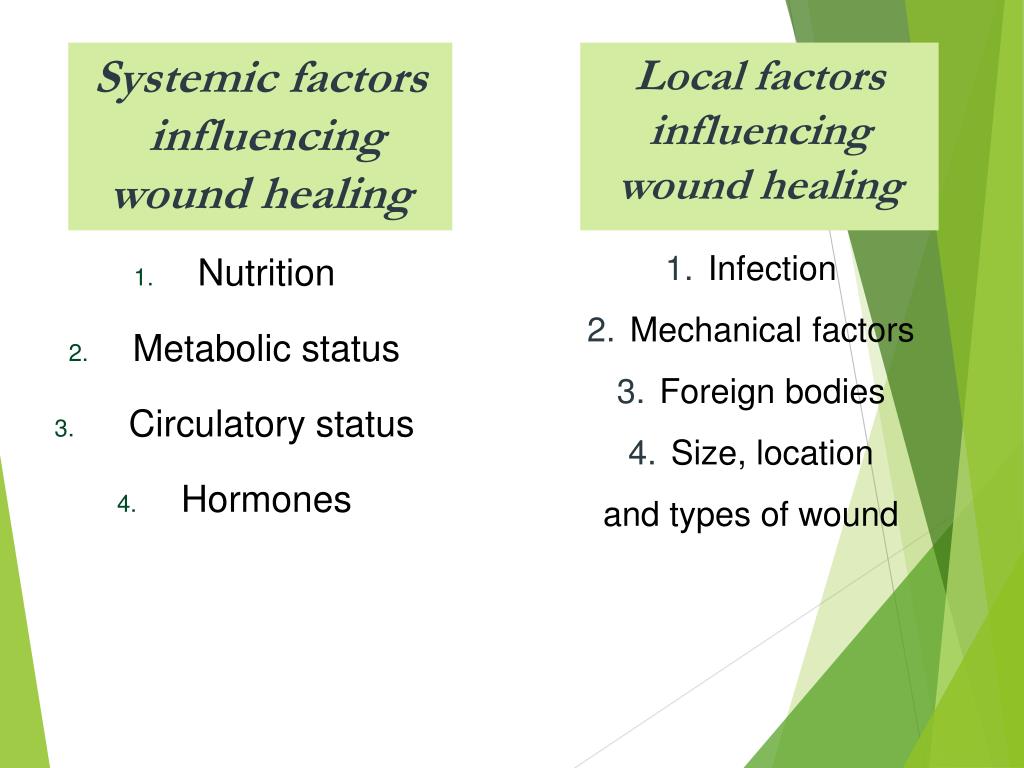 Systemic factors influencing wound healing

1. Nutrition
2. Metabolic status
3. Circulatory status
4. Hormones

Local factors influencing wound healing

1. Infection
2. Mechanical factors
3. Foreign bodies
4. Size, location and types of wound